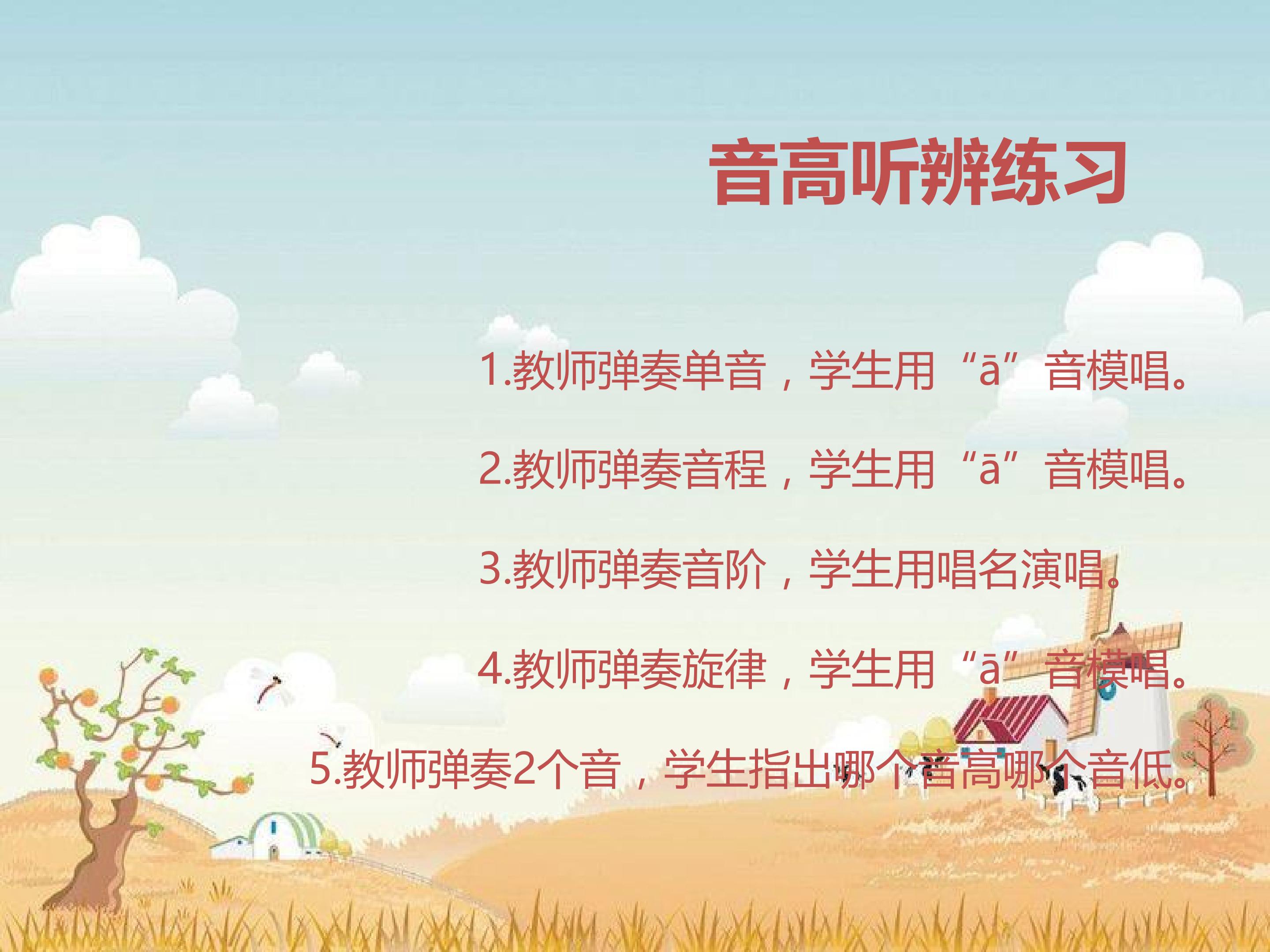 音高听辨练习

1.教师弹奏单音，学生用“ā”音模唱。

2.教师弹奏音程，学生用“ā”音模唱。

3.教师弹奏音阶，学生用唱名演唱。

4.教师弹奏旋律，学生用“ā”音模唱。

5.教师弹奏2个音，学生指出哪个音高哪个音低。